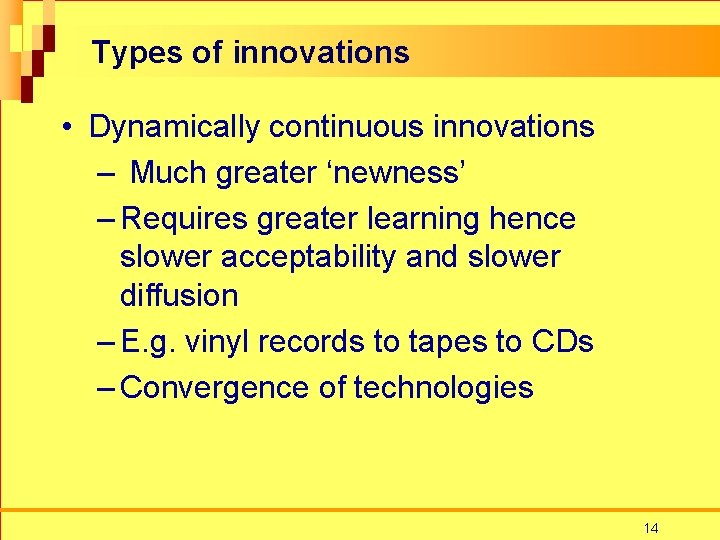 Types of innovations

• Dynamically continuous innovations
– Much greater ‘newness’
– Requires greater learning hence slower acceptability and slower diffusion
– E.g. vinyl records to tapes to CDs
– Convergence of technologies

14